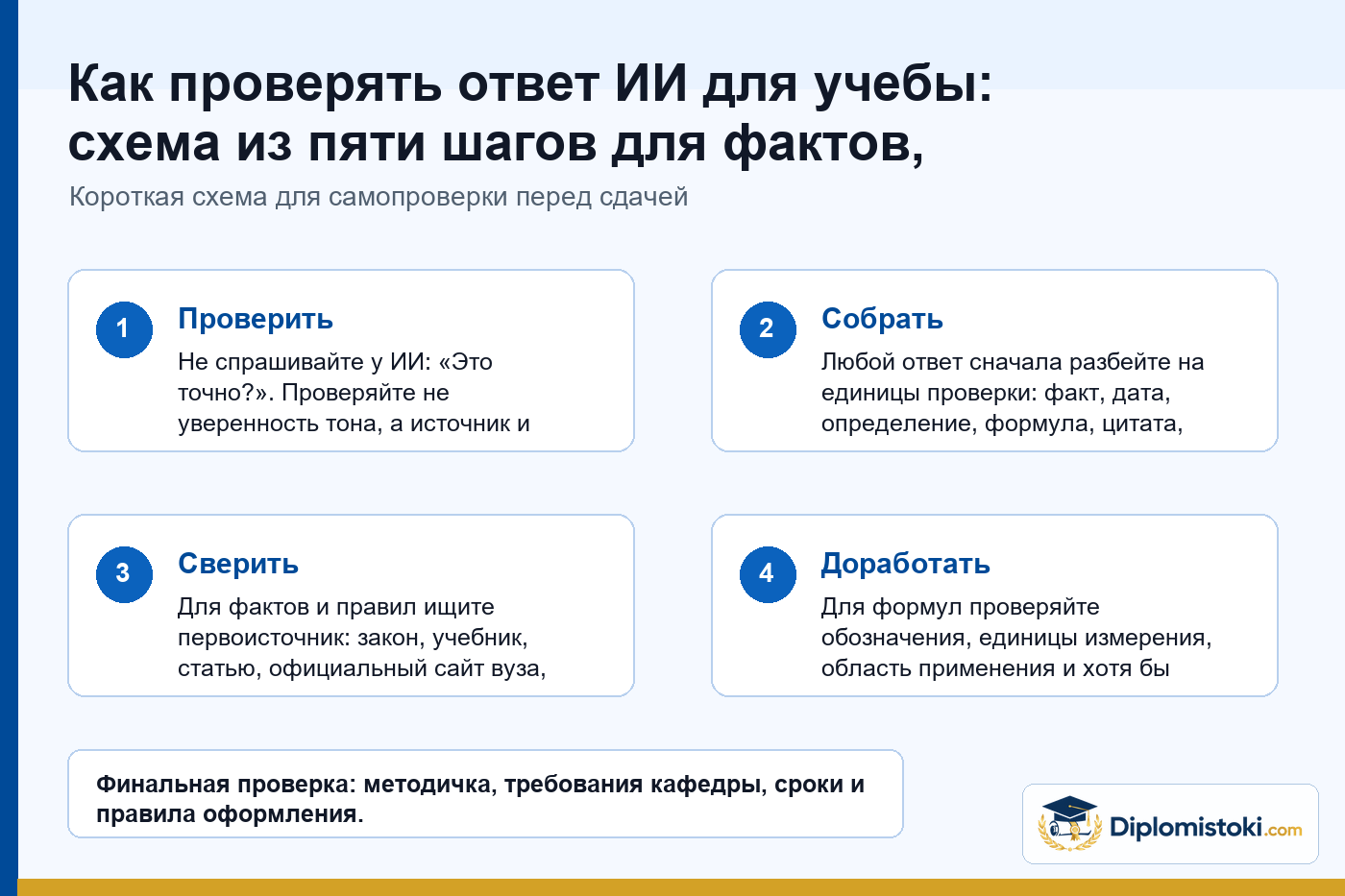 Как проверять ответ ИИ для учебы: схема из пяти шагов для фактов,

Короткая схема для самопроверки перед сдачей

1

Проверить

Не спрашивайте у ИИ: «Это точно?». Проверяйте не уверенность тона, а источник и

2

Собрать

Любой ответ сначала разбейте на единицы проверки: факт, дата, определение, формула, цитата,

3

Сверить

Для фактов и правил ищите первоисточник: закон, учебник, статью, официальный сайт вуза,

4

Доработать

Для формул проверяйте обозначения, единицы измерения, область применения и хотя бы

Финальная проверка: методичка, требования кафедры, сроки и правила оформления.

Diplomistoki.com